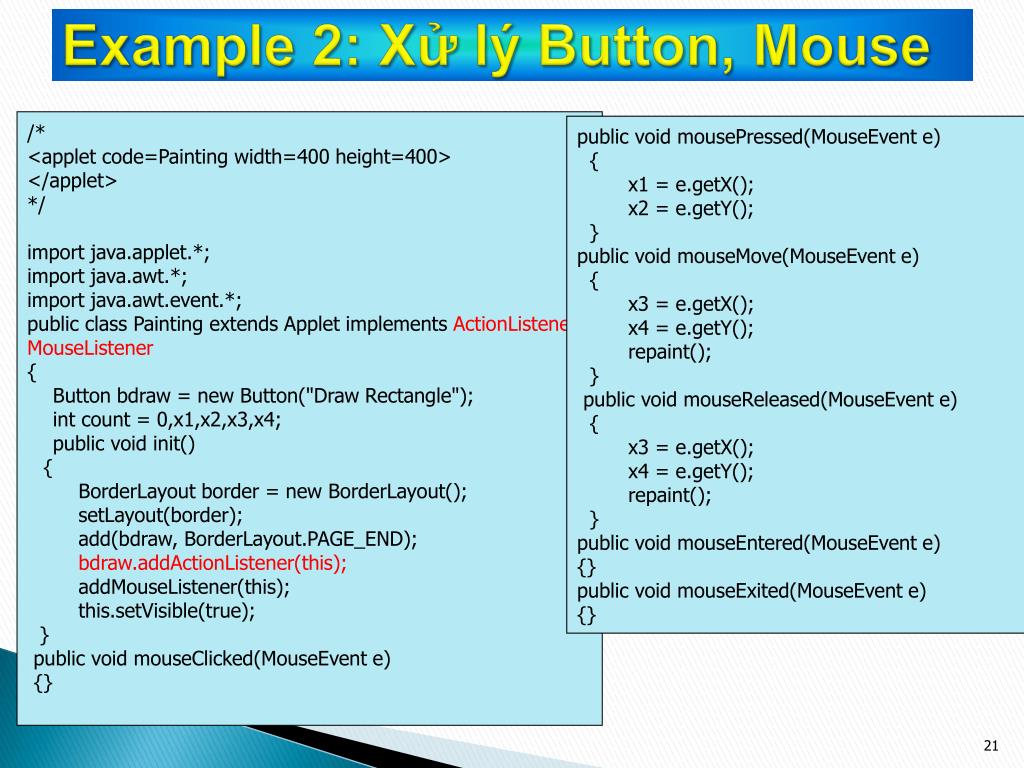 Example 2: Xử lý Button, Mouse

/*
<applet code=Painting width=400 height=400>
</applet>
*/

import java.applet.*;
import java.awt.*;
import java.awt.event.*;
public class Painting extends Applet implements ActionListene
MouseListener
{
Button bdraw = new Button("Draw Rectangle");
int count = 0,x1,x2,x3,x4;
public void init()
{
BorderLayout border = new BorderLayout();
setLayout(border);
add(bdraw, BorderLayout.PAGE_END);
bdraw.addActionListener(this);
addMouseListener(this);
this.setVisible(true);
}
public void mouseClicked(MouseEvent e)
{}

public void mousePressed(MouseEvent e)
{
x1 = e.getX();
x2 = e.getY();
}
public void mouseMove(MouseEvent e)
{
x3 = e.getX();
x4 = e.getY();
repaint();
}
public void mouseReleased(MouseEvent e)
{
x3 = e.getX();
x4 = e.getY();
repaint();
}
public void mouseEntered(MouseEvent e)
{}
public void mouseExited(MouseEvent e)
{}

21